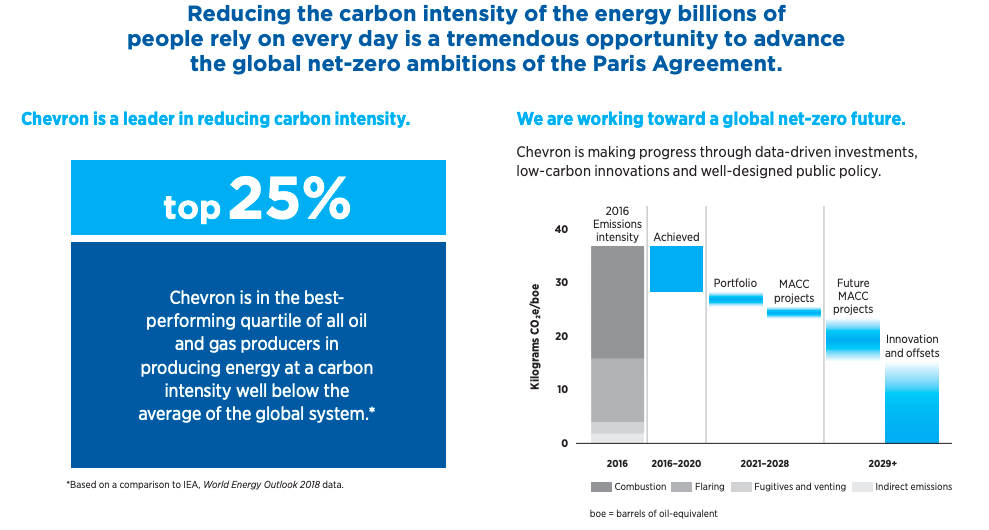 Reducing the carbon intensity of the energy billions of people rely on every day is a tremendous opportunity to advance the global net-zero ambitions of the Paris Agreement.

Chevron is a leader in reducing carbon intensity.

top 25%

Chevron is in the best-performing quartile of all oil and gas producers in producing energy at a carbon intensity well below the average of the global system.*

*Based on a comparison to IEA, World Energy Outlook 2018 data.

We are working toward a global net-zero future.

Chevron is making progress through data-driven investments, low-carbon innovations and well-designed public policy.

Kilograms $CO_2e$/boe

40
30
20
10
0

2016 Emissions intensity

Achieved

Portfolio

MACC projects

Future MACC projects

Innovation and offsets

2016
2016–2020
2021–2028
2029+

Combustion
Flaring
Fugitives and venting
Indirect emissions

boe = barrels of oil-equivalent